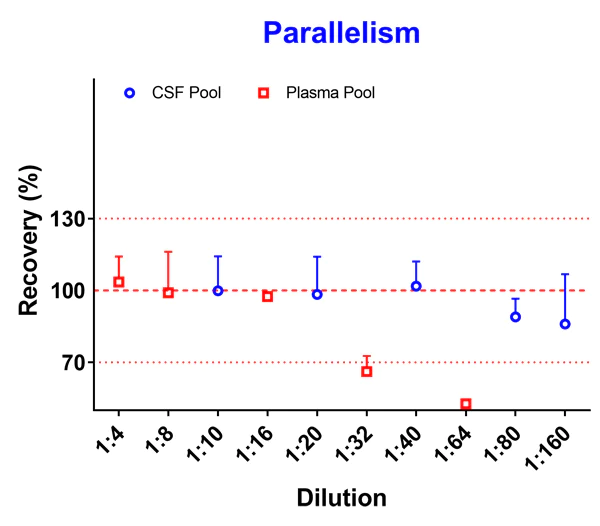 Parallelism

CSF Pool
Plasma Pool

Recovery (%)

130
100
70

1:4
1:8
1:10
1:16
1:20
1:32
1:40
1:64
1:80
1:160

Dilution